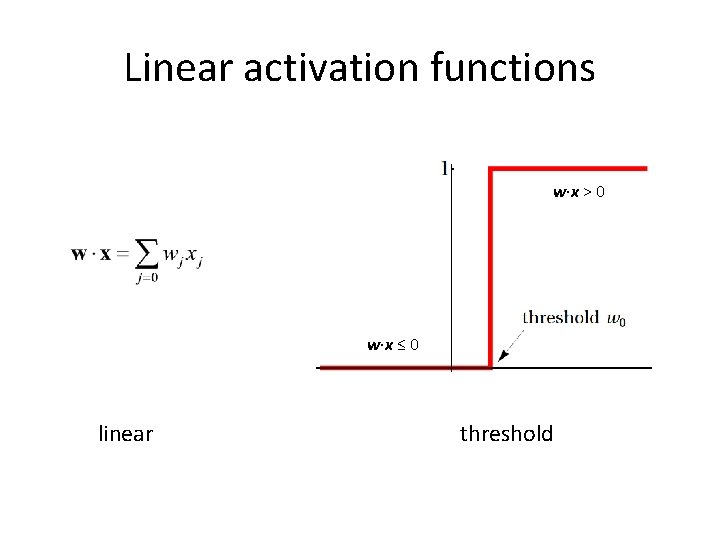 Linear activation functions

$\mathbf{w} \cdot \mathbf{x} = \sum_{j=0} w_j x_j$

1

$\boldsymbol{w} \cdot \boldsymbol{x} > 0$

threshold $w_0$

$\boldsymbol{w} \cdot \boldsymbol{x} \leq 0$

linear

threshold